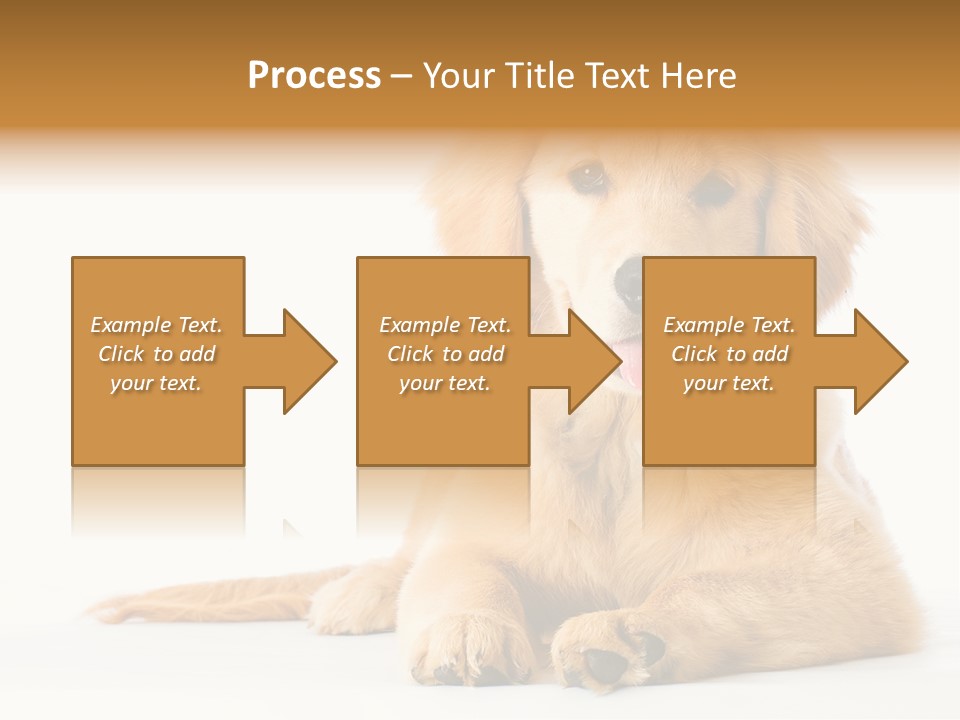 Process – Your Title Text Here

Example Text. Click to add your text.

Example Text. Click to add your text.

Example Text. Click to add your text.